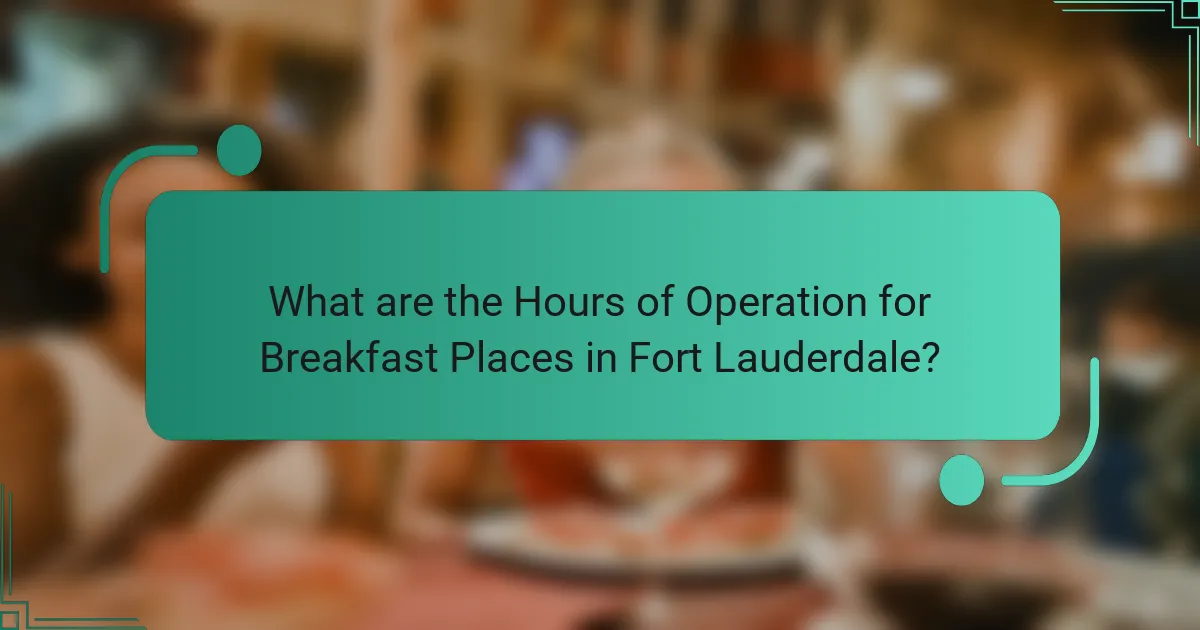 What are the Hours of Operation for Breakfast Places in Fort Lauderdale?